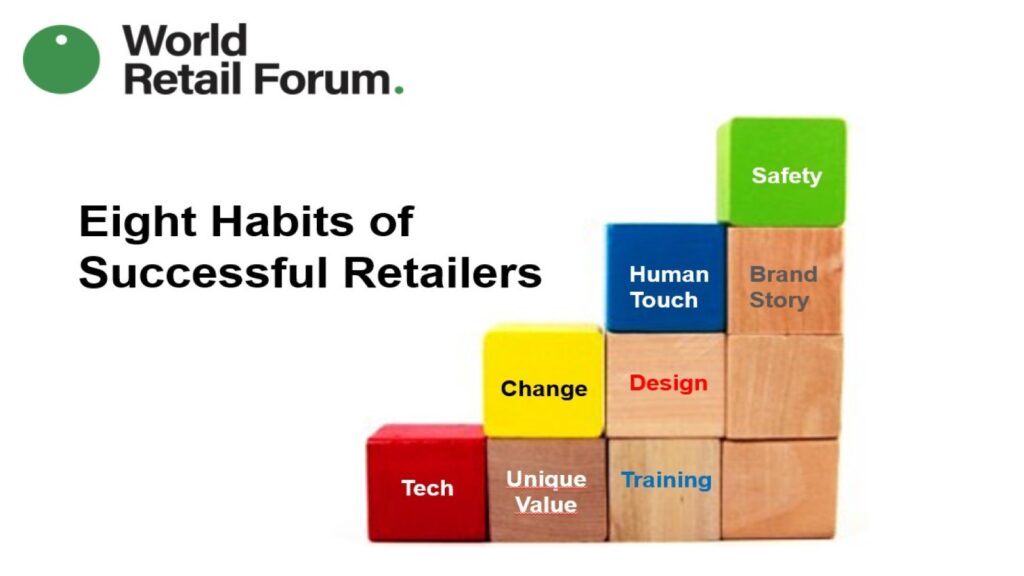 World Retail Forum.

Eight Habits of Successful Retailers

Safety

Human Touch

Brand Story

Change

Design

Tech

Unique Value

Training